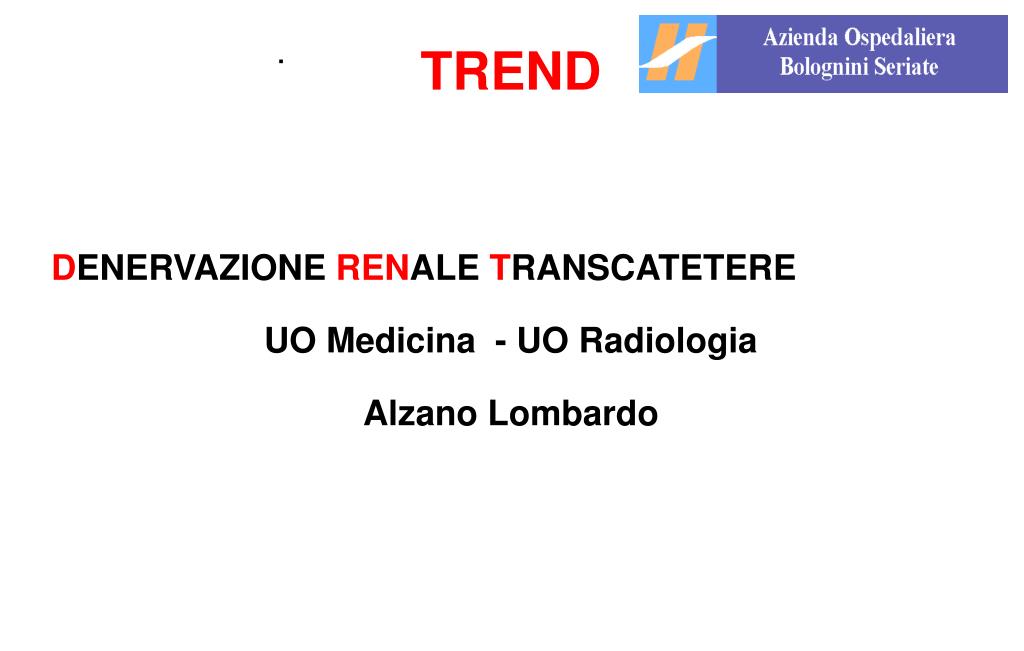 .

TREND

Azienda Ospedaliera
Bolognini Seriate

DENERVAZIONE RENALE TRANSCATETERE

UO Medicina - UO Radiologia

Alzano Lombardo